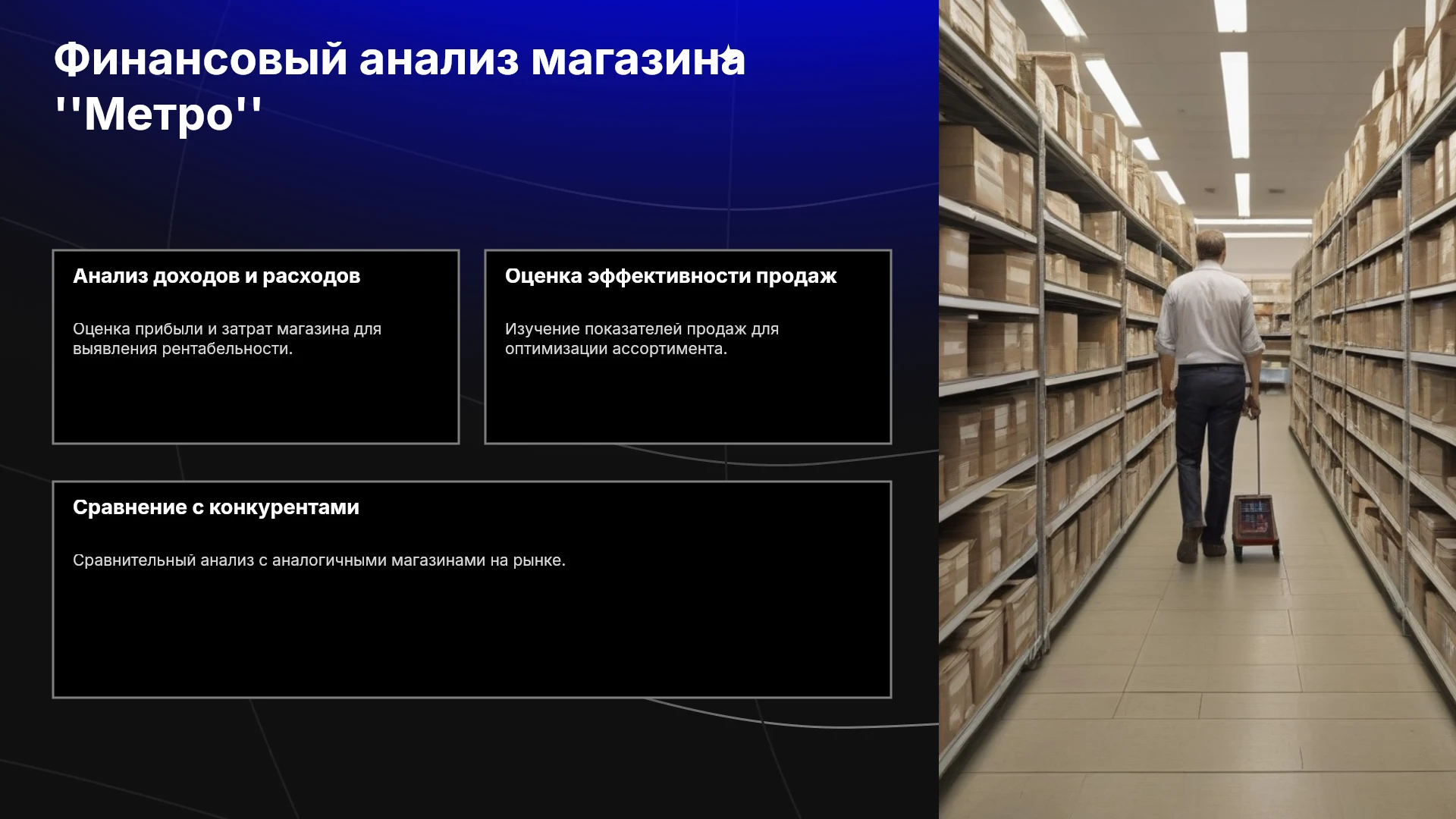 Финансовый анализ магазина ''Метро''

Анализ доходов и расходов

Оценка прибыли и затрат магазина для выявления рентабельности.

Оценка эффективности продаж

Изучение показателей продаж для оптимизации ассортимента.

Сравнение с конкурентами

Сравнительный анализ с аналогичными магазинами на рынке.